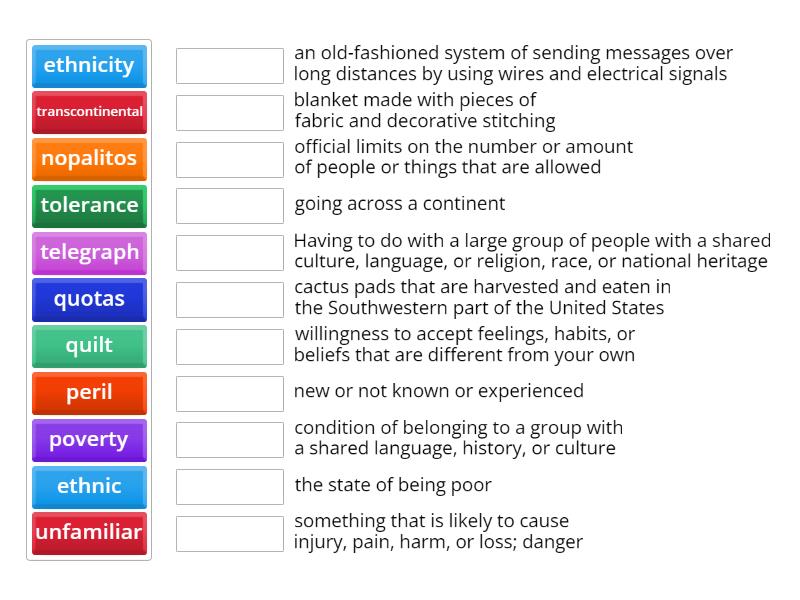 ethnicity
transcontinental
nopalitos
tolerance
telegraph
quotas
quilt
peril
poverty
ethnic
unfamiliar

an old-fashioned system of sending messages over long distances by using wires and electrical signals

blanket made with pieces of fabric and decorative stitching

official limits on the number or amount of people or things that are allowed

going across a continent

Having to do with a large group of people with a shared culture, language, or religion, race, or national heritage

cactus pads that are harvested and eaten in the Southwestern part of the United States

willingness to accept feelings, habits, or beliefs that are different from your own

new or not known or experienced

condition of belonging to a group with a shared language, history, or culture

the state of being poor

something that is likely to cause injury, pain, harm, or loss; danger